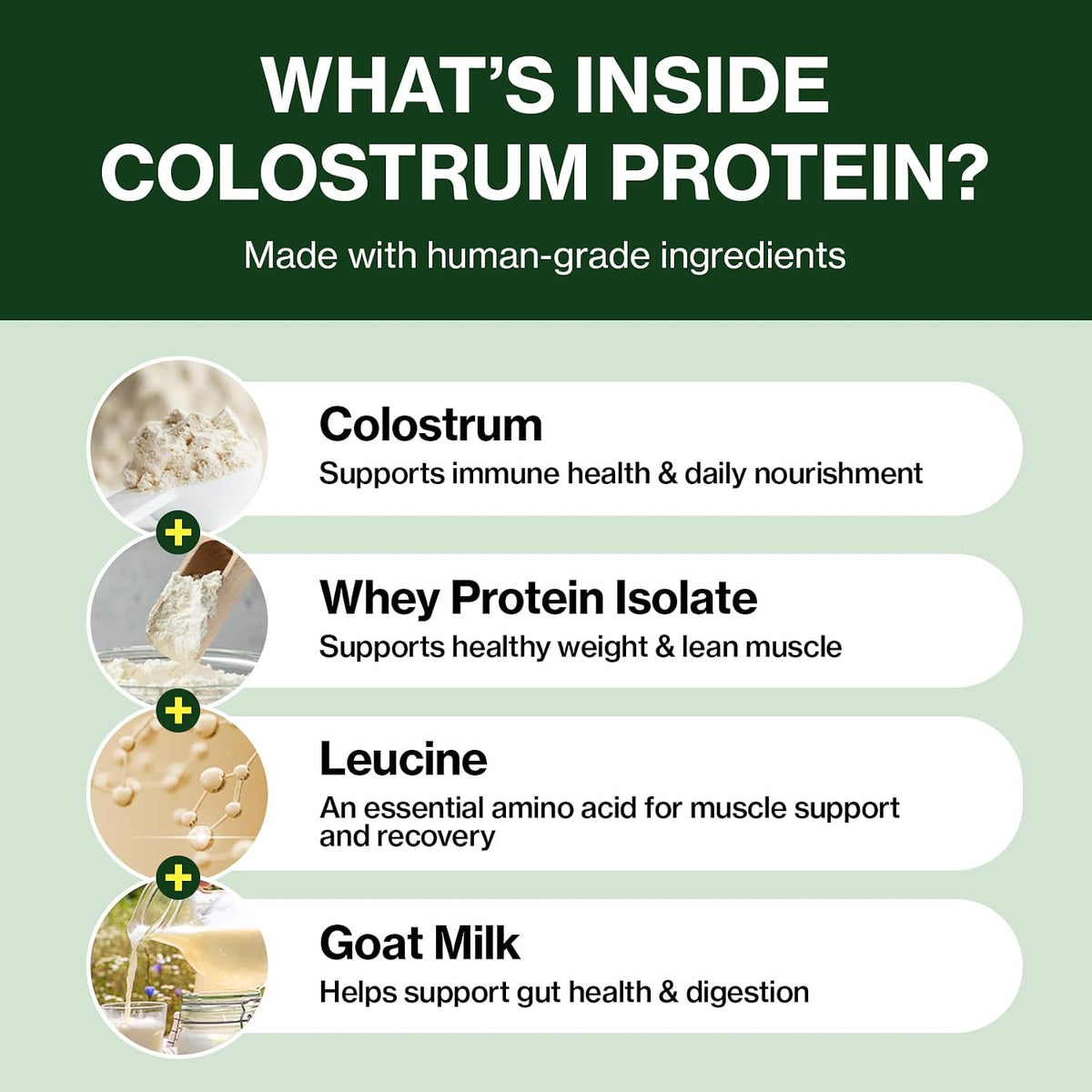 WHAT'S INSIDE COLOSTRUM PROTEIN?

Made with human-grade ingredients

Colostrum
Supports immune health & daily nourishment

+

Whey Protein Isolate
Supports healthy weight & lean muscle

+

Leucine
An essential amino acid for muscle support and recovery

+

Goat Milk
Helps support gut health & digestion